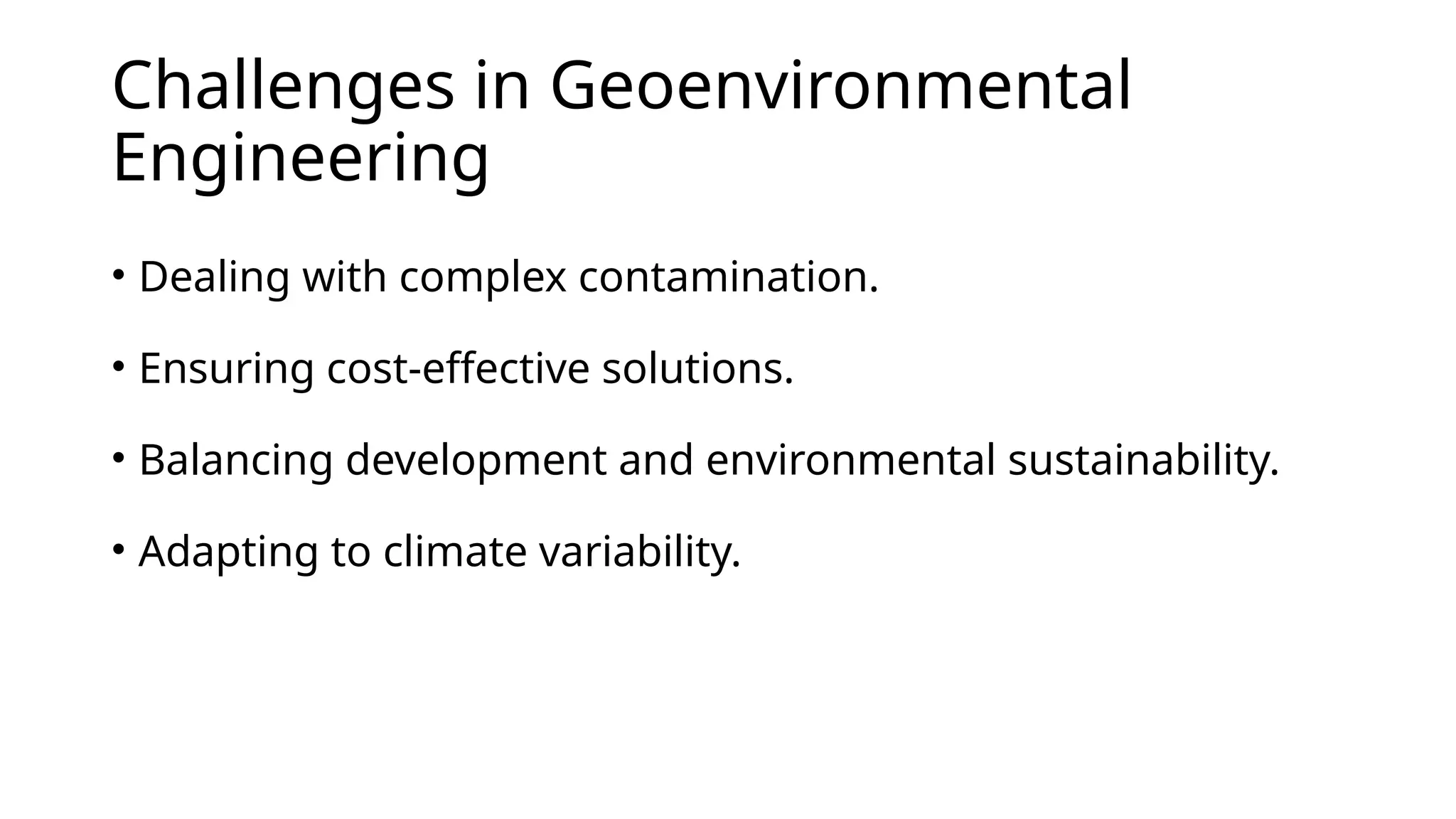 Challenges in Geoenvironmental Engineering

• Dealing with complex contamination.

• Ensuring cost-effective solutions.

• Balancing development and environmental sustainability.

• Adapting to climate variability.